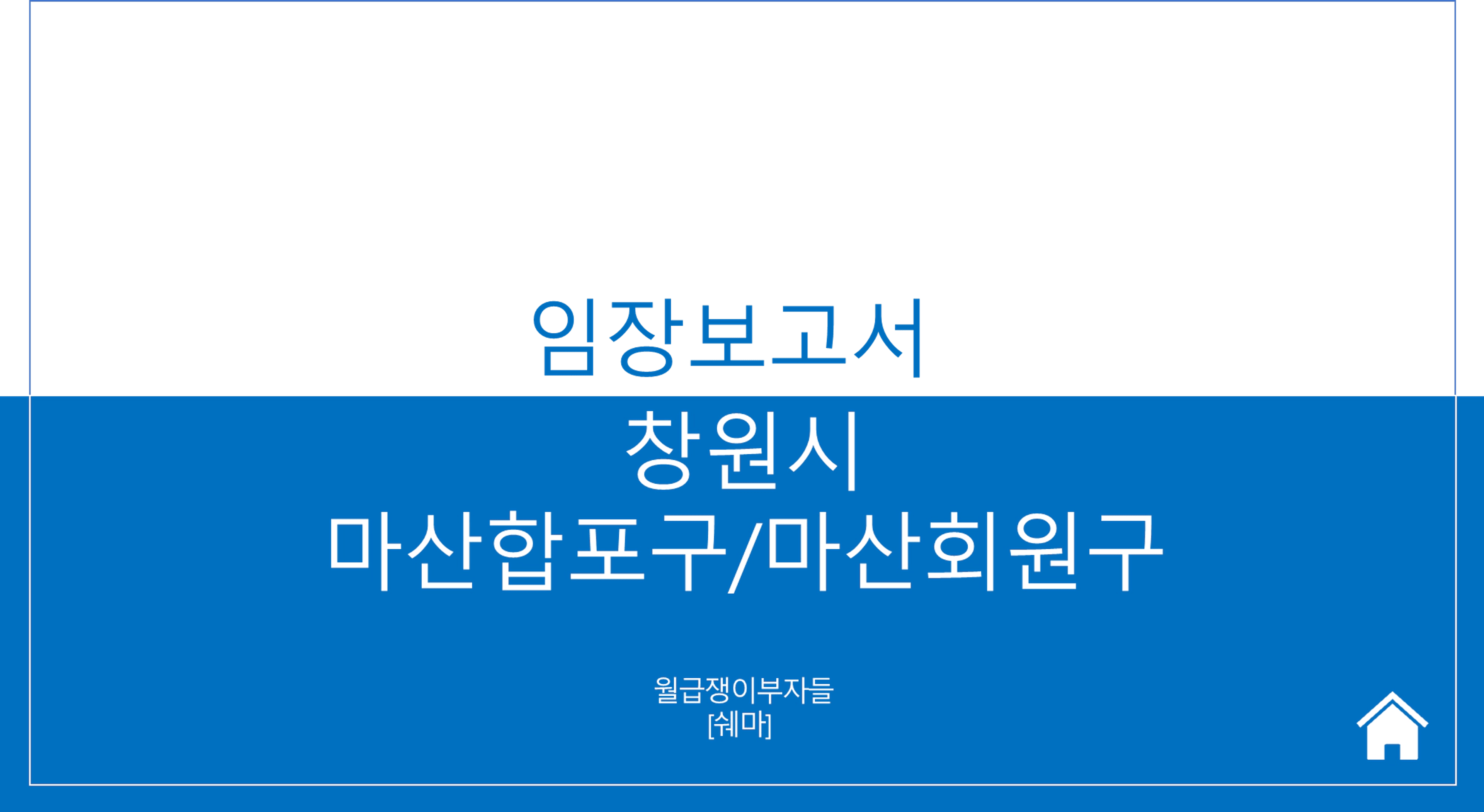 임장보고서

창원시
마산합포구/마산회원구

월급쟁이부자들
[쉐마]